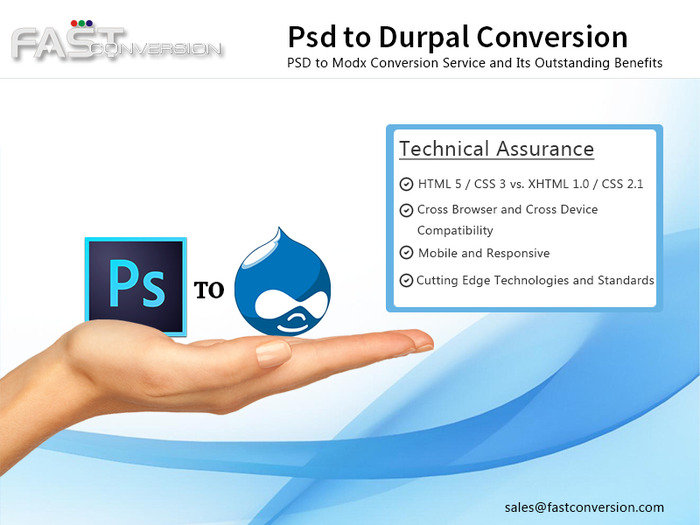 FAST CONVERSION

Psd to Durpal Conversion

PSD to Modx Conversion Service and Its Outstanding Benefits

Technical Assurance

HTML 5 / CSS 3 vs. XHTML 1.0 / CSS 2.1

Cross Browser and Cross Device Compatibility

Mobile and Responsive

Cutting Edge Technologies and Standards

Ps

TO

sales@fastconversion.com